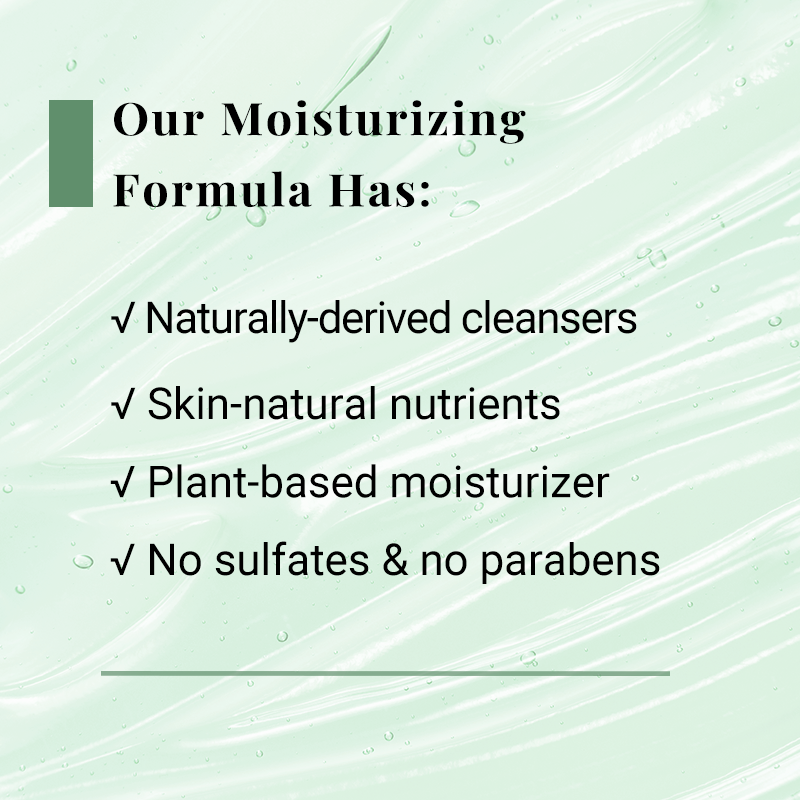 Our Moisturizing Formula Has:

√ Naturally-derived cleansers

√ Skin-natural nutrients

√ Plant-based moisturizer

√ No sulfates & no parabens